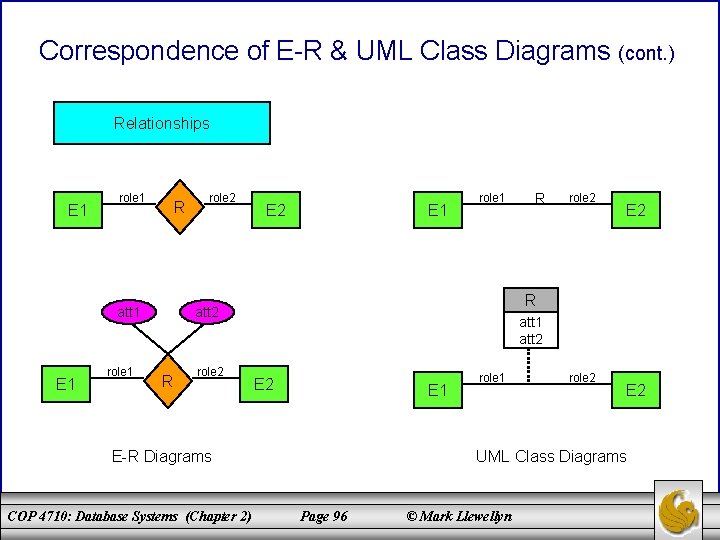 Correspondence of E-R & UML Class Diagrams (cont.)

Relationships

E1 role1 R role2 E2

E1 role1 R role2 E2

att1 att2

E1 role1 R role2 E2

R
att1
att2

E1 role1 role2 E2

E-R Diagrams

UML Class Diagrams

COP 4710: Database Systems (Chapter 2) Page 96 © Mark Llewellyn